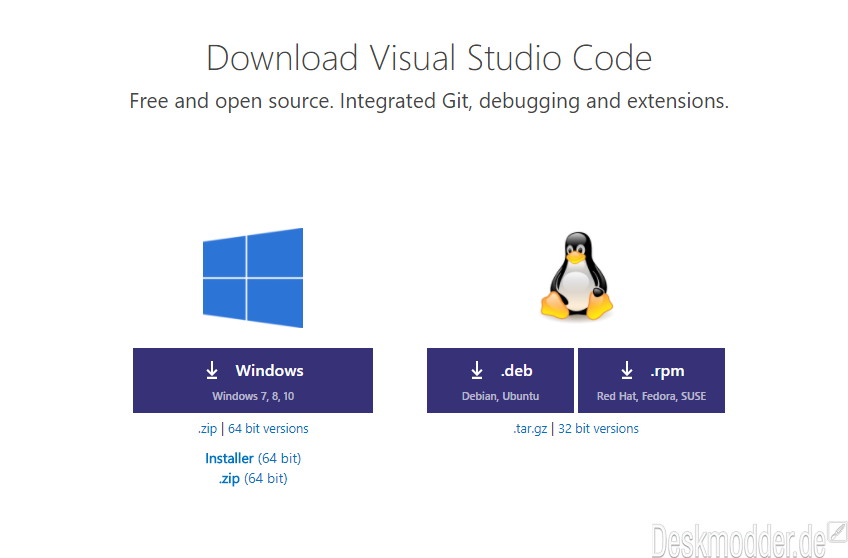 Download Visual Studio Code

Free and open source. Integrated Git, debugging and extensions.

Windows
Windows 7, 8, 10

.zip | 64 bit versions

Installer (64 bit)
.zip (64 bit)

.deb
Debian, Ubuntu

.rpm
Red Hat, Fedora, SUSE

.tar.gz | 32 bit versions

Deskmodder.de